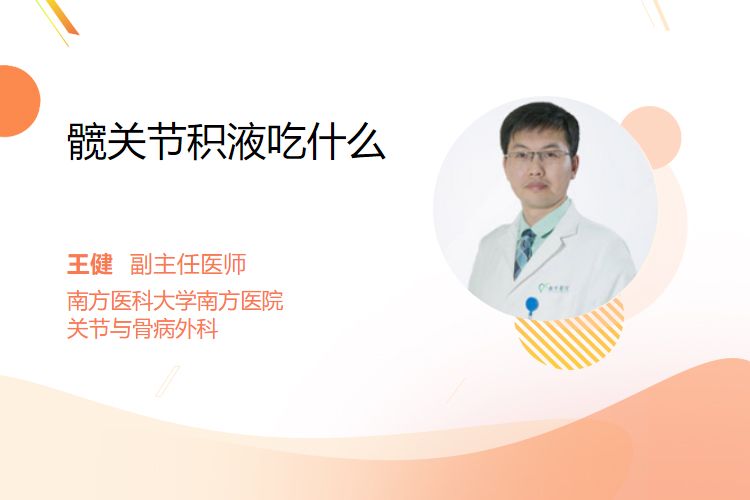 髋关节积液吃什么

王健 副主任医师

南方医科大学南方医院
关节与骨病外科